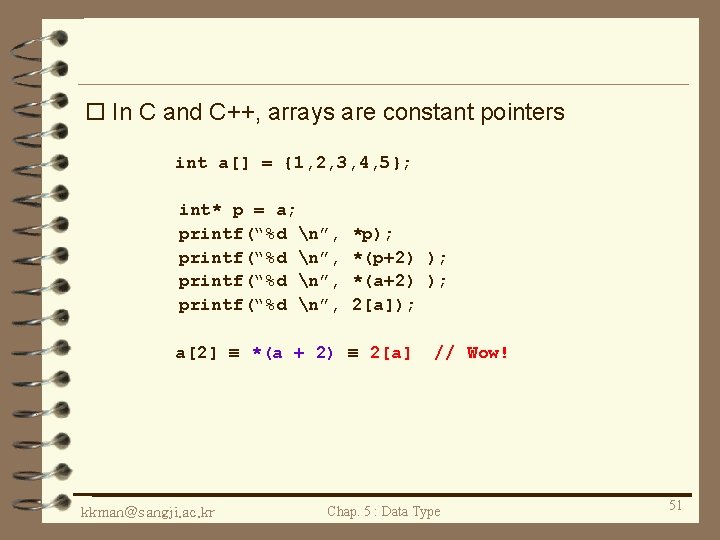 ☐ In C and C++, arrays are constant pointers

int a[] = {1,2,3,4,5};

int* p = a;
printf("%d \n", *p);
printf("%d \n", *(p+2) );
printf("%d \n", *(a+2) );
printf("%d \n", 2[a]);

a[2] ≡ *(a + 2) ≡ 2[a]  // Wow!

kkman@sangji.ac.kr
Chap. 5 : Data Type
51